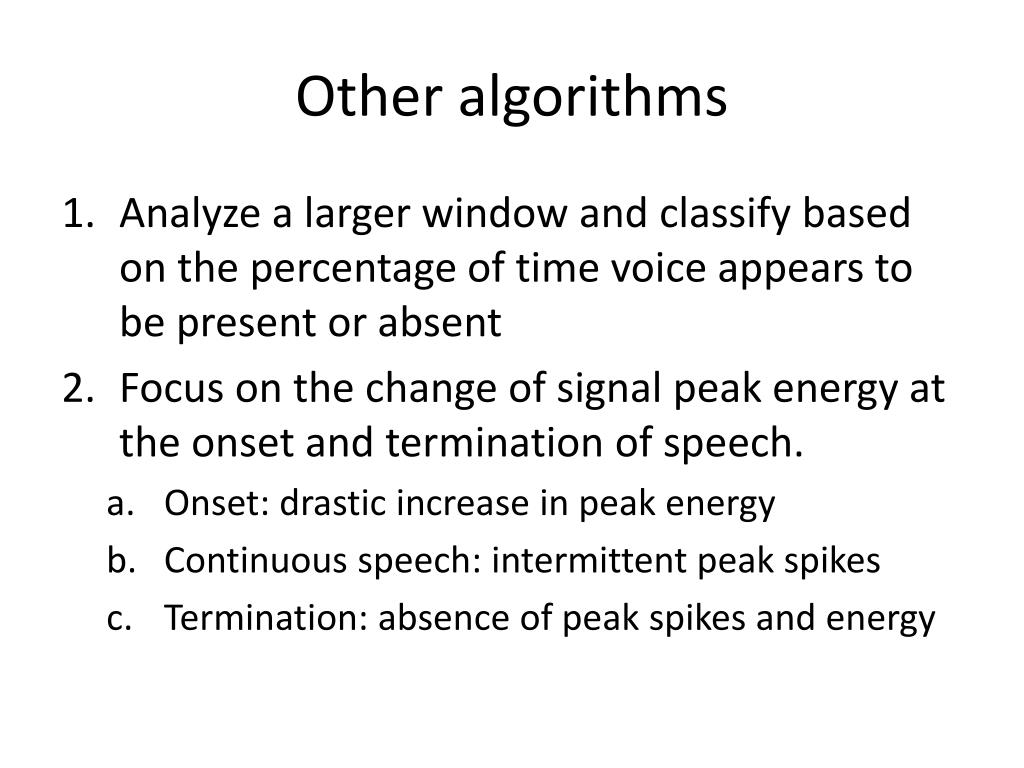 Other algorithms

1. Analyze a larger window and classify based on the percentage of time voice appears to be present or absent
2. Focus on the change of signal peak energy at the onset and termination of speech.
a. Onset: drastic increase in peak energy
b. Continuous speech: intermittent peak spikes
c. Termination: absence of peak spikes and energy